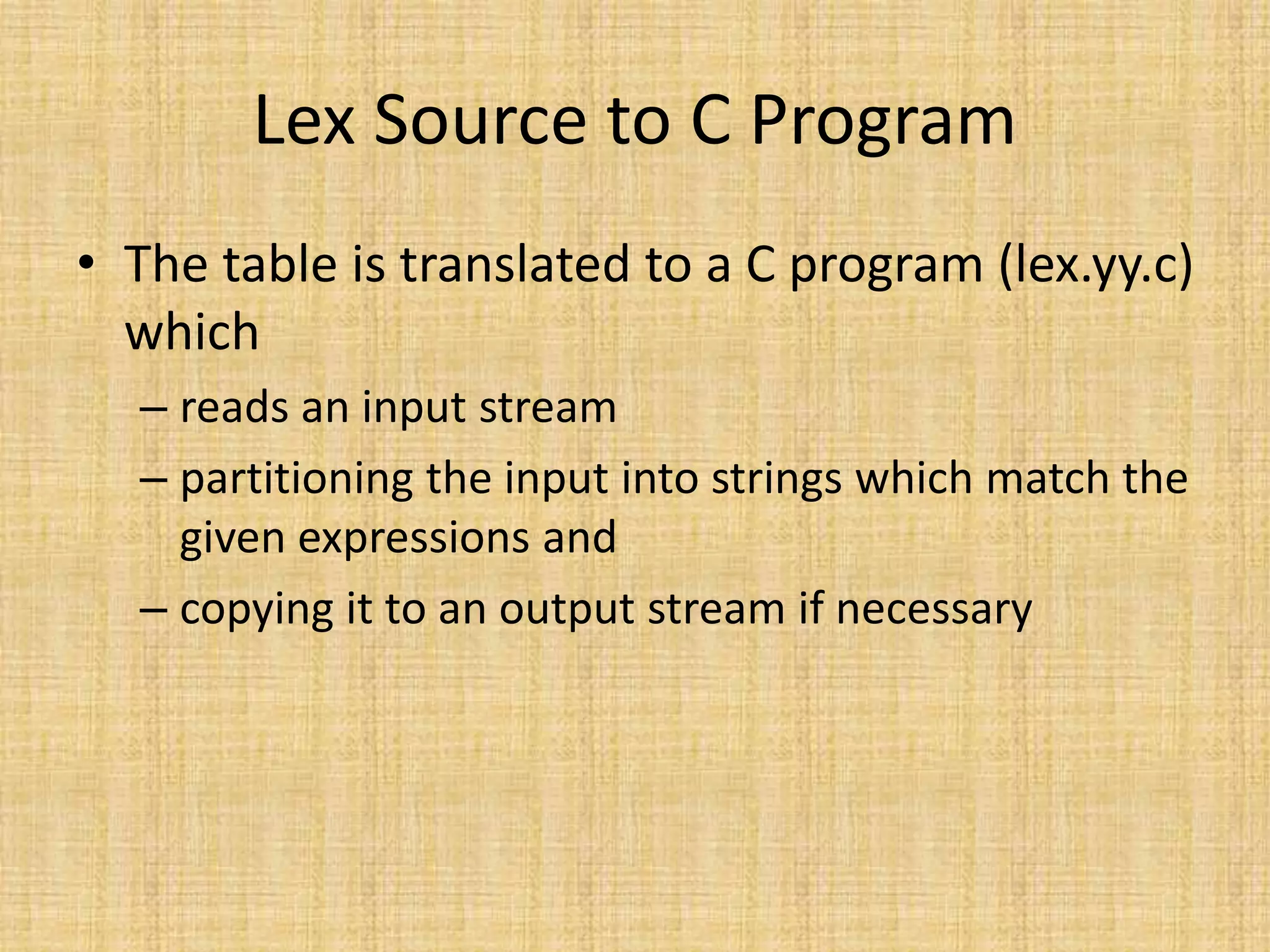 Lex Source to C Program

• The table is translated to a C program (lex.yy.c) which

– reads an input stream

– partitioning the input into strings which match the given expressions and

– copying it to an output stream if necessary